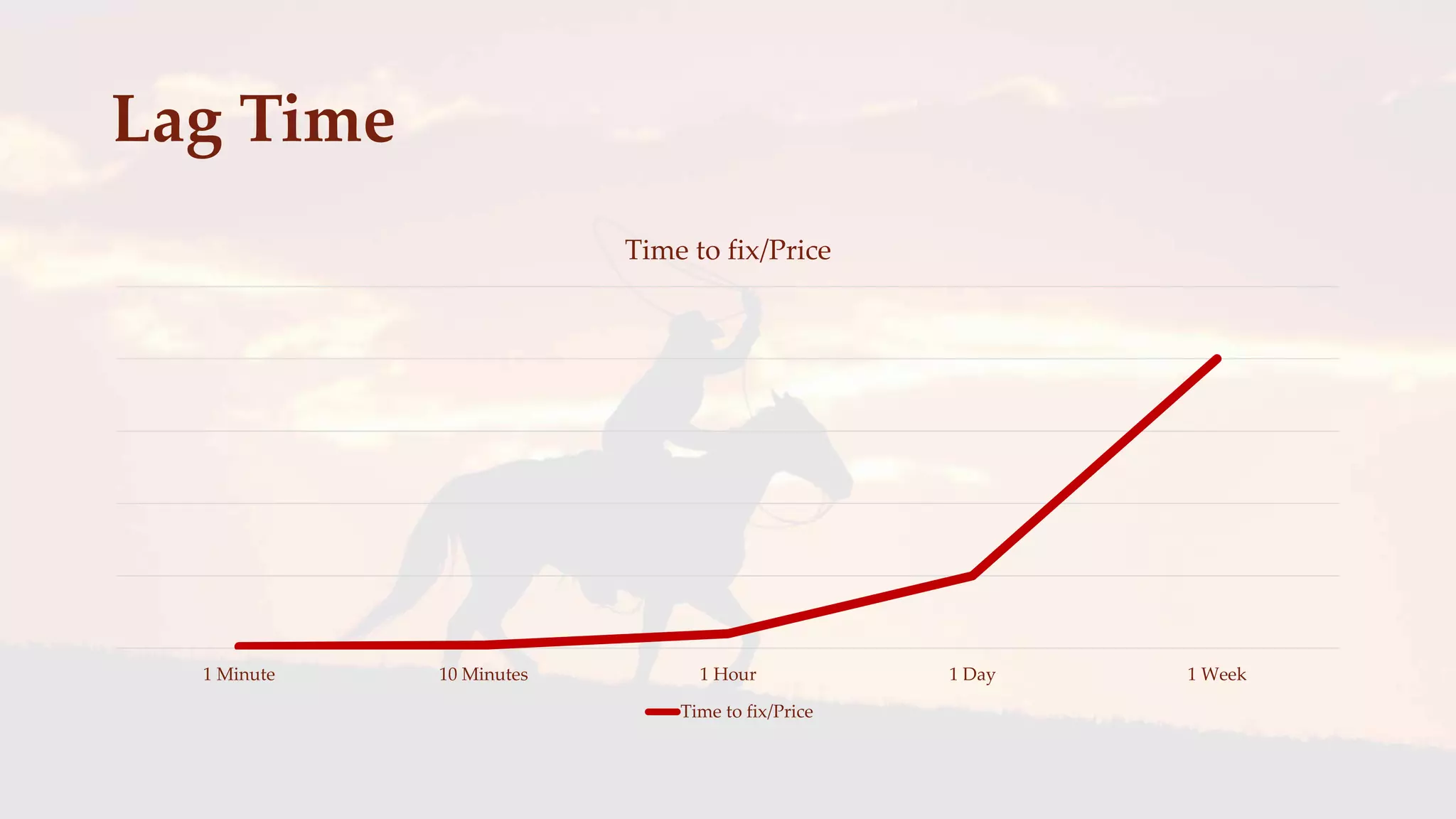 Lag Time

Time to fix/Price

1 Minute
10 Minutes
1 Hour
1 Day
1 Week

Time to fix/Price